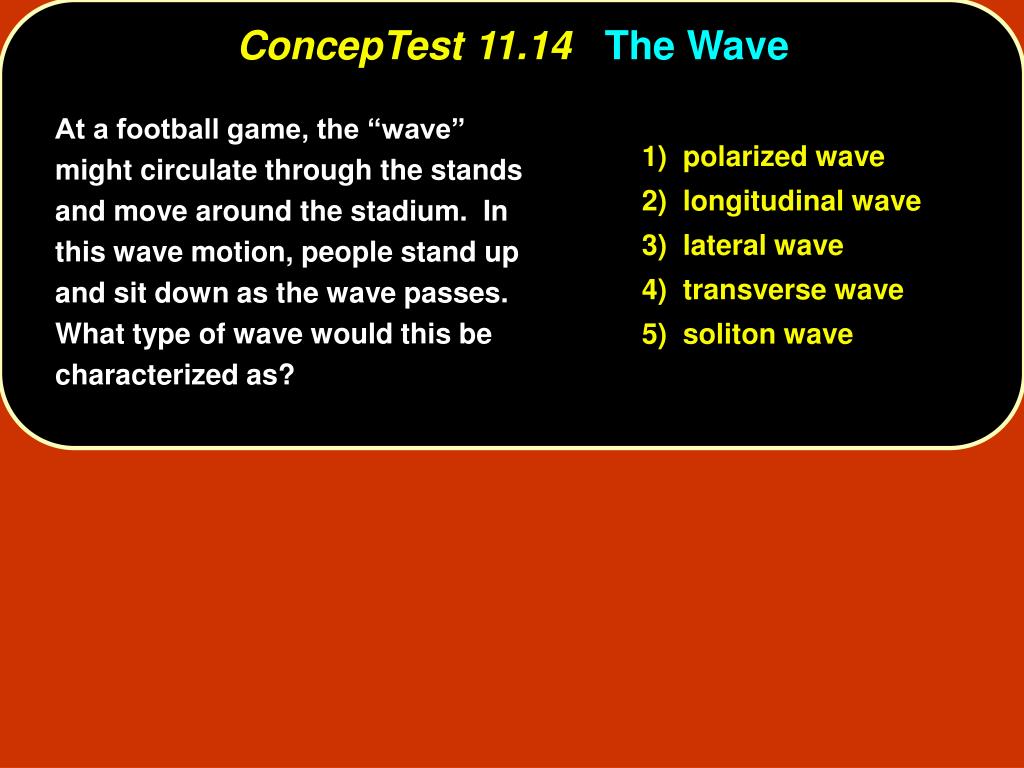 ConcepTest 11.14 The Wave

At a football game, the “wave” might circulate through the stands and move around the stadium. In this wave motion, people stand up and sit down as the wave passes. What type of wave would this be characterized as?

1) polarized wave
2) longitudinal wave
3) lateral wave
4) transverse wave
5) soliton wave